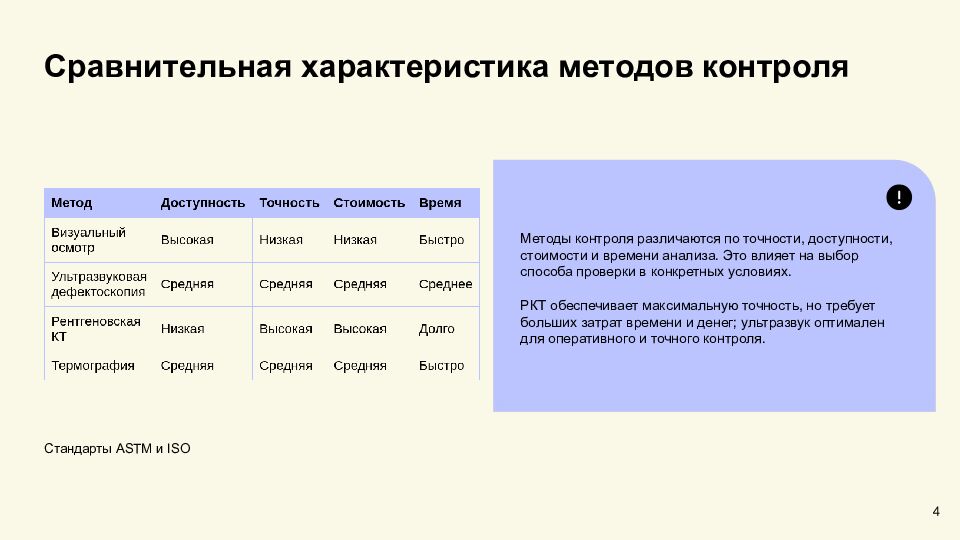 Сравнительная характеристика методов контроля

| Метод | Доступность | Точность | Стоимость | Время |
|---|---|---|---|---|
| Визуальный осмотр | Высокая | Низкая | Низкая | Быстро |
| Ультразвуковая дефектоскопия | Средняя | Средняя | Средняя | Среднее |
| Рентгеновская КТ | Низкая | Высокая | Высокая | Долго |
| Термография | Средняя | Средняя | Средняя | Быстро |

!

Методы контроля различаются по точности, доступности, стоимости и времени анализа. Это влияет на выбор способа проверки в конкретных условиях.

РКТ обеспечивает максимальную точность, но требует больших затрат времени и денег; ультразвук оптимален для оперативного и точного контроля.

Стандарты ASTM и ISO

4